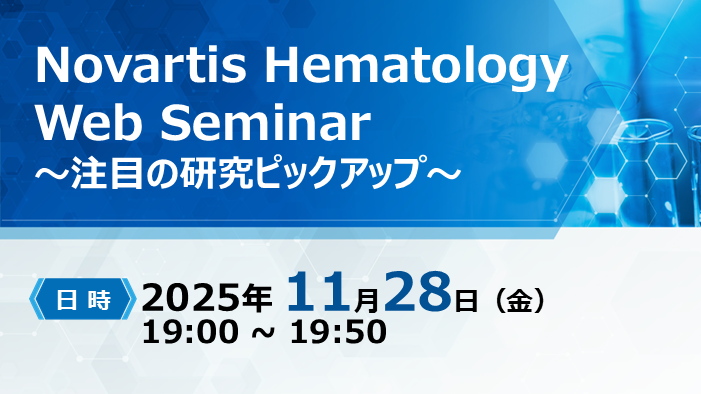 Novartis Hematology Web Seminar
～注目の研究ピックアップ～

日 時 2025年 11月28日（金）
19:00 ~ 19:50